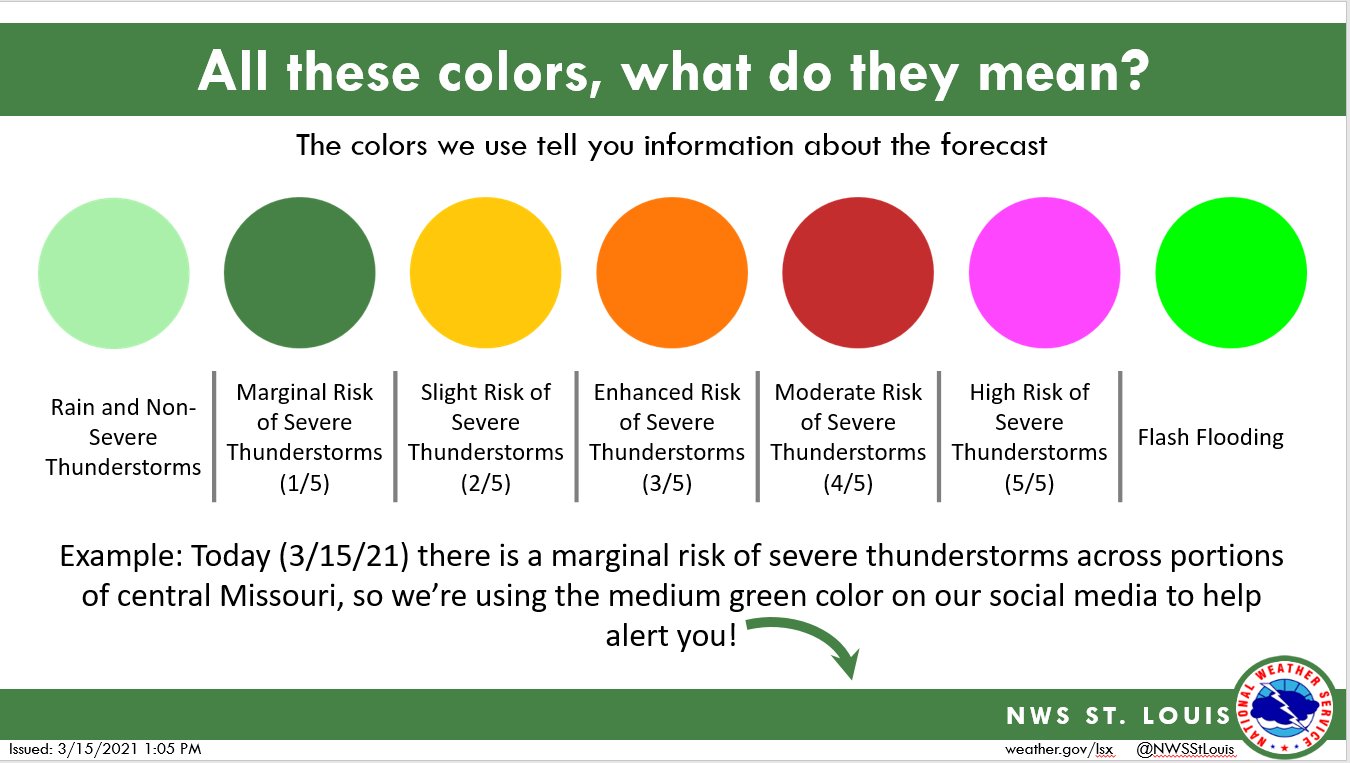 All these colors, what do they mean?

The colors we use tell you information about the forecast

Rain and Non-Severe Thunderstorms

Marginal Risk of Severe Thunderstorms (1/5)

Slight Risk of Severe Thunderstorms (2/5)

Enhanced Risk of Severe Thunderstorms (3/5)

Moderate Risk of Severe Thunderstorms (4/5)

High Risk of Severe Thunderstorms (5/5)

Flash Flooding

Example: Today (3/15/21) there is a marginal risk of severe thunderstorms across portions of central Missouri, so we're using the medium green color on our social media to help alert you!

NWS ST. LOUIS

NATIONAL WEATHER SERVICE

Issued: 3/15/2021 1:05 PM

weather.gov/lsx @NWSStLouis